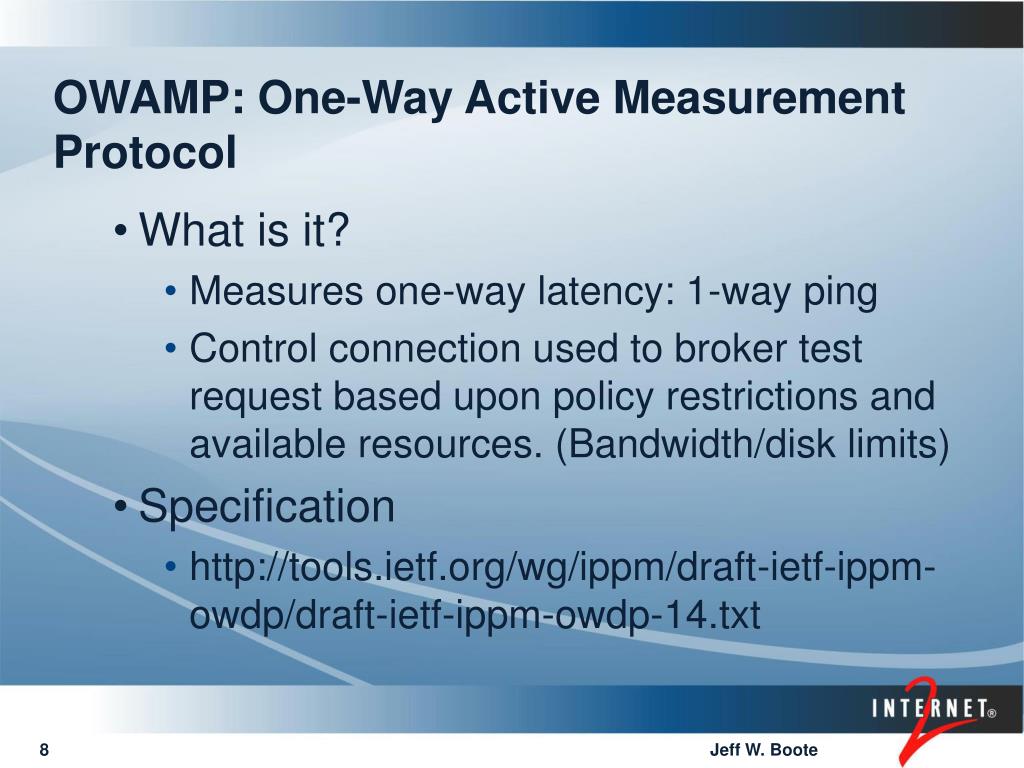 OWAMP: One-Way Active Measurement Protocol

• What is it?

• Measures one-way latency: 1-way ping

• Control connection used to broker test request based upon policy restrictions and available resources. (Bandwidth/disk limits)

• Specification

• http://tools.ietf.org/wg/ippm/draft-ietf-ippm-owdp/draft-ietf-ippm-owdp-14.txt

INTERNET® 2

8

Jeff W. Boote